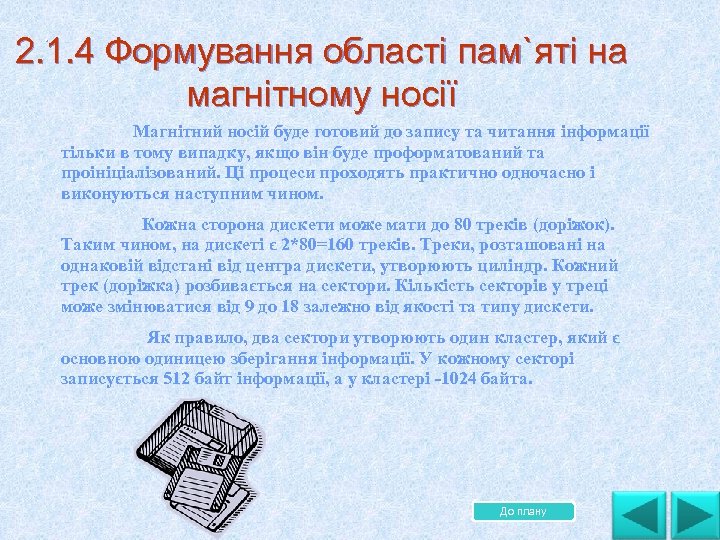 2.1.4 Формування області пам`яті на магнітному носії

Магнітний носій буде готовий до запису та читання інформації тільки в тому випадку, якщо він буде проформатований та проініціалізований. Ці процеси проходять практично одночасно і виконуються наступним чином.

Кожна сторона дискети може мати до 80 треків (доріжок). Таким чином, на дискеті є 2*80=160 треків. Треки, розташовані на однаковій відстані від центра дискети, утворюють циліндр. Кожний трек (доріжка) розбивається на сектори. Кількість секторів у треці може змінюватися від 9 до 18 залежно від якості та типу дискети.

Як правило, два сектори утворюють один кластер, який є основною одиницею зберігання інформації. У кожному секторі записується 512 байт інформації, а у кластері -1024 байта.

До плану